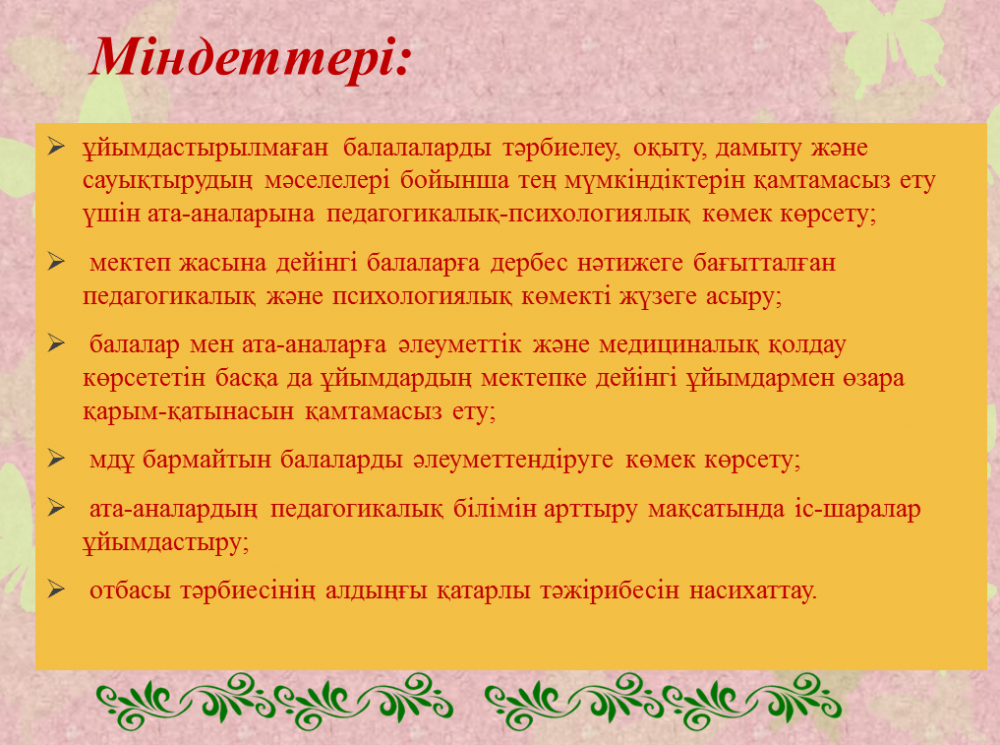 Міндеттері:

➢ ұйымдастырылмаған балалаларды тәрбиелеу, оқыту, дамыту және сауықтырудың мәселелері бойынша тең мүмкіндіктерін қамтамасыз ету үшін ата-аналарына педагогикалық-психологиялық көмек көрсету;

➢ мектеп жасына дейінгі балаларға дербес нәтижеге бағытталған педагогикалық және психологиялық көмекті жүзеге асыру;

➢ балалар мен ата-аналарға әлеуметтік және медициналық қолдау көрсететін басқа да ұйымдардың мектепке дейінгі ұйымдармен өзара қарым-қатынасын қамтамасыз ету;

➢ мдұ бармайтын балаларды әлеуметтендіруге көмек көрсету;

➢ ата-аналардың педагогикалық білімін арттыру мақсатында іс-шаралар ұйымдастыру;

➢ отбасы тәрбиесінің алдыңғы қатарлы тәжірибесін насихаттау.